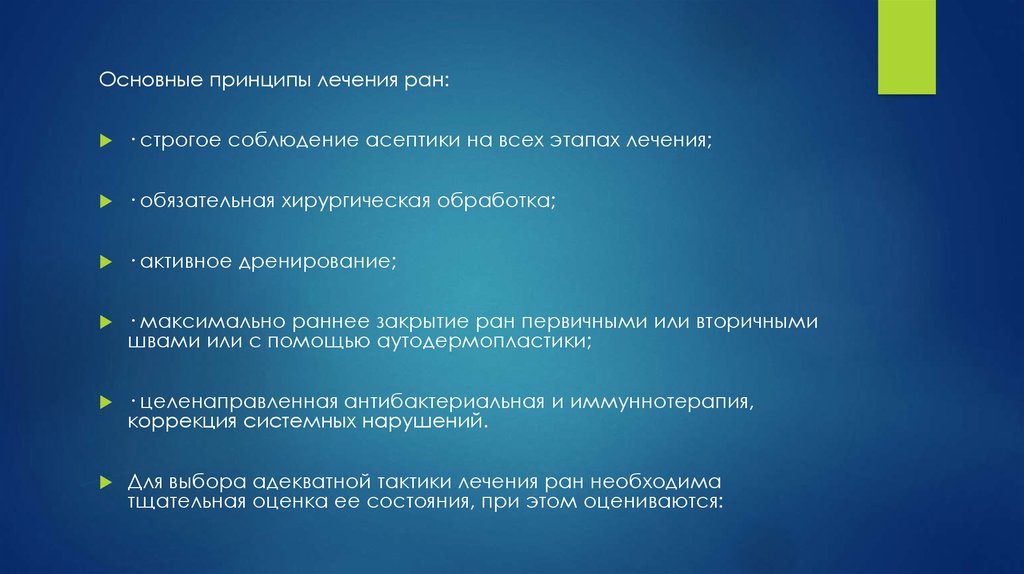 Основные принципы лечения ран:

· строгое соблюдение асептики на всех этапах лечения;

· обязательная хирургическая обработка;

· активное дренирование;

· максимально раннее закрытие ран первичными или вторичными швами или с помощью аутодермопластики;

· целенаправленная антибактериальная и иммуннотерапия, коррекция системных нарушений.

Для выбора адекватной тактики лечения ран необходима тщательная оценка ее состояния, при этом оцениваются: